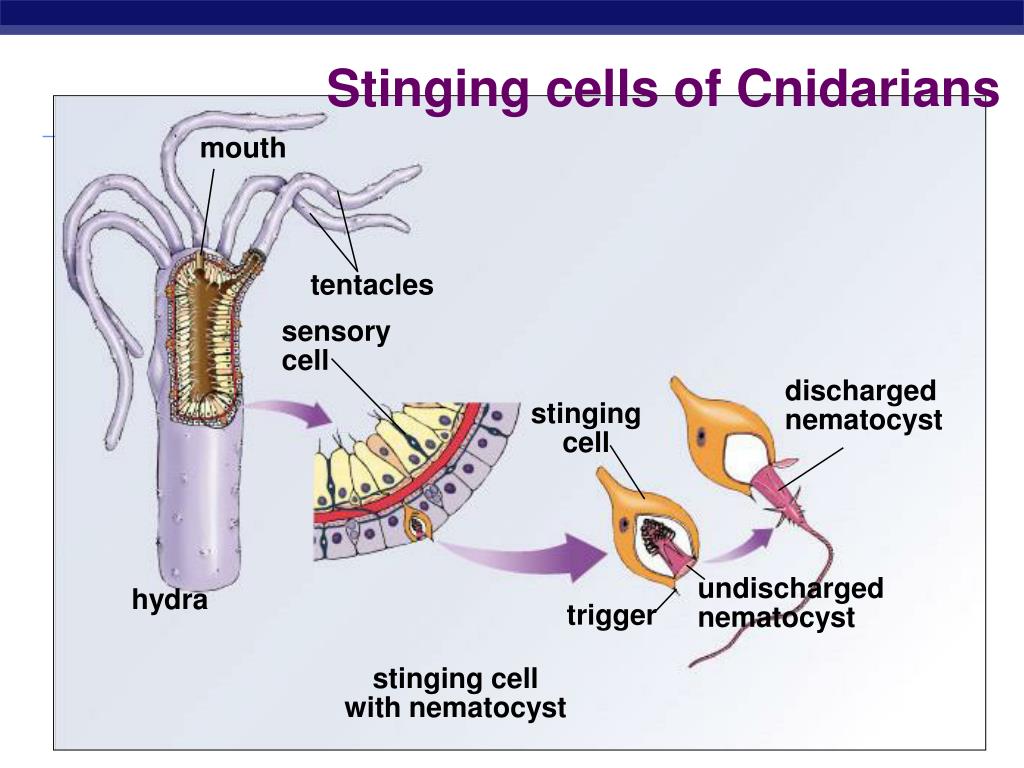 Stinging cells of Cnidarians

mouth

tentacles

sensory cell

stinging cell

discharged nematocyst

hydra

trigger

undischarged nematocyst

stinging cell with nematocyst